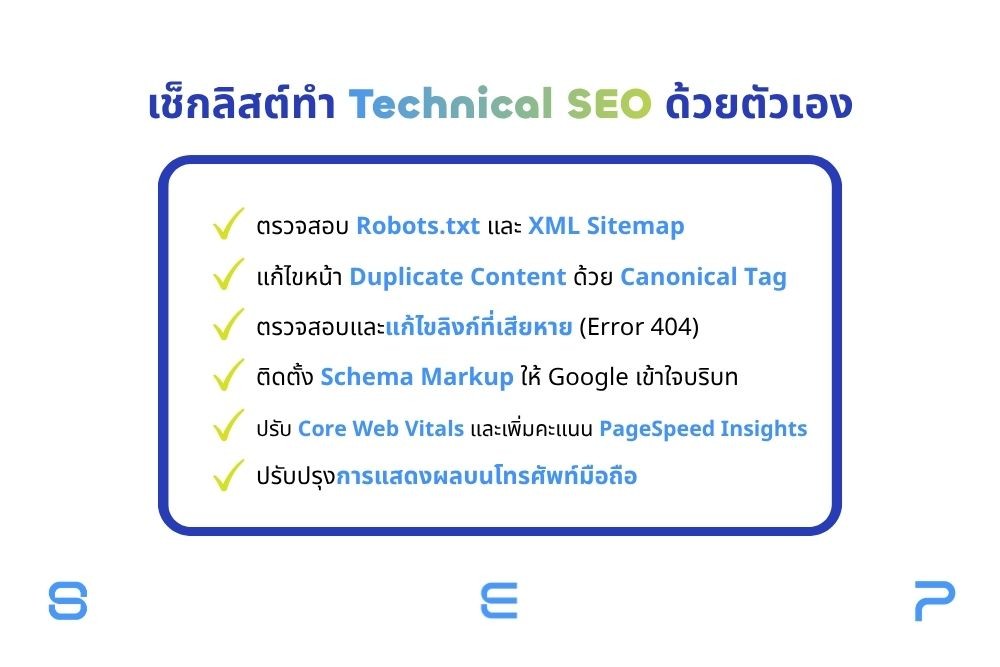 เช็กลิสต์ทำ Technical SEO ด้วยตัวเอง

✓ ตรวจสอบ Robots.txt และ XML Sitemap
✓ แก้ไขหน้า Duplicate Content ด้วย Canonical Tag
✓ ตรวจสอบและแก้ไขลิงก์ที่เสียหาย (Error 404)
✓ ติดตั้ง Schema Markup ให้ Google เข้าใจบริบท
✓ ปรับ Core Web Vitals และเพิ่มคะแนน PageSpeed Insights
✓ ปรับปรุงการแสดงผลบนโทรศัพท์มือถือ

S E P